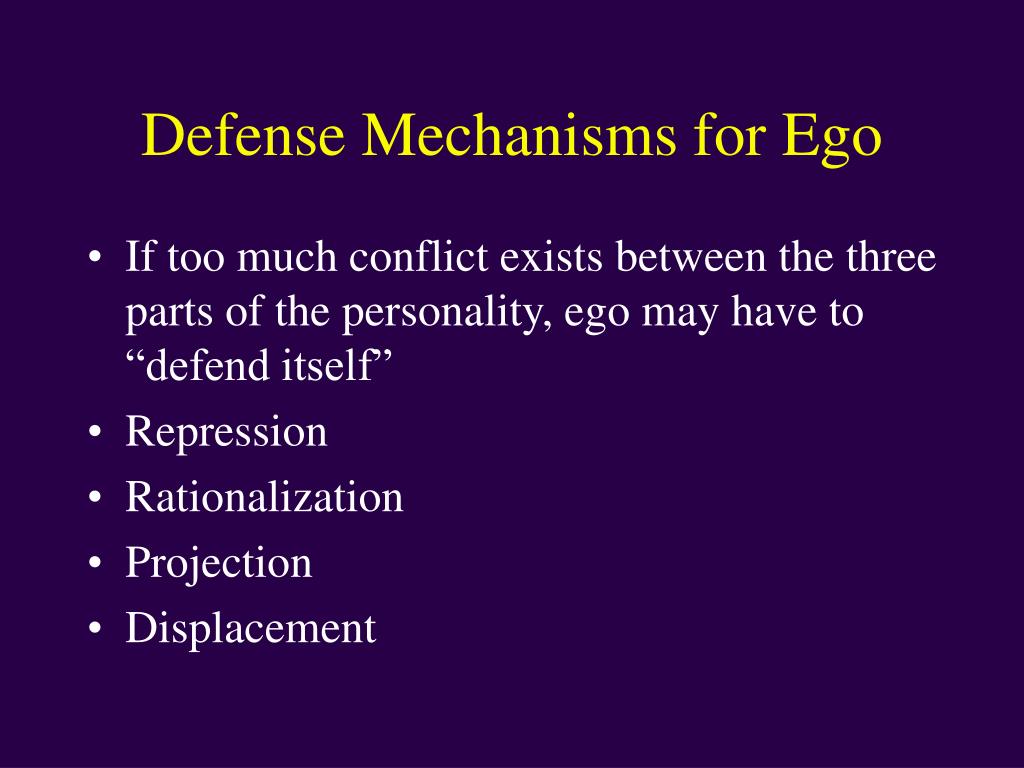 Defense Mechanisms for Ego

• If too much conflict exists between the three parts of the personality, ego may have to “defend itself”
• Repression
• Rationalization
• Projection
• Displacement